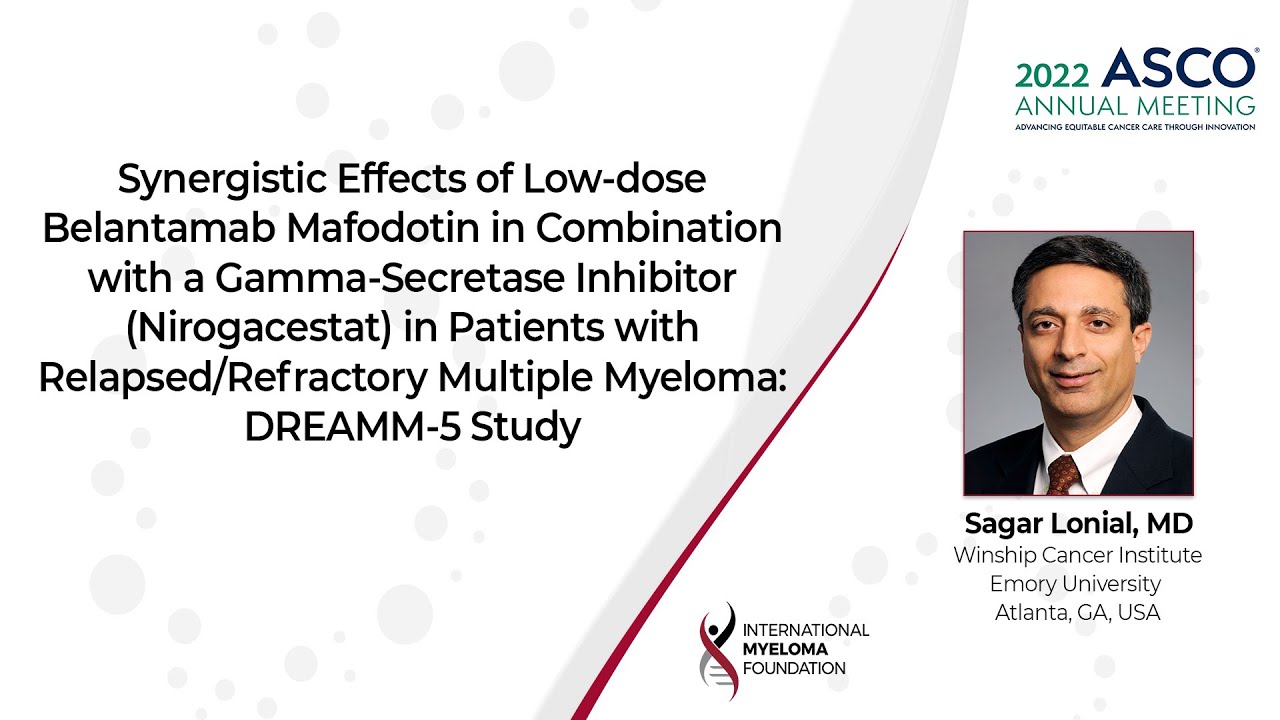 2022 ASCO®
ANNUAL MEETING
ADVANCING EQUITABLE CANCER CARE THROUGH INNOVATION

Synergistic Effects of Low-dose Belantamab Mafodotin in Combination with a Gamma-Secretase Inhibitor (Nirogacestat) in Patients with Relapsed/Refractory Multiple Myeloma: DREAMM-5 Study

Sagar Lonial, MD
Winship Cancer Institute
Emory University
Atlanta, GA, USA

INTERNATIONAL
MYELOMA
FOUNDATION